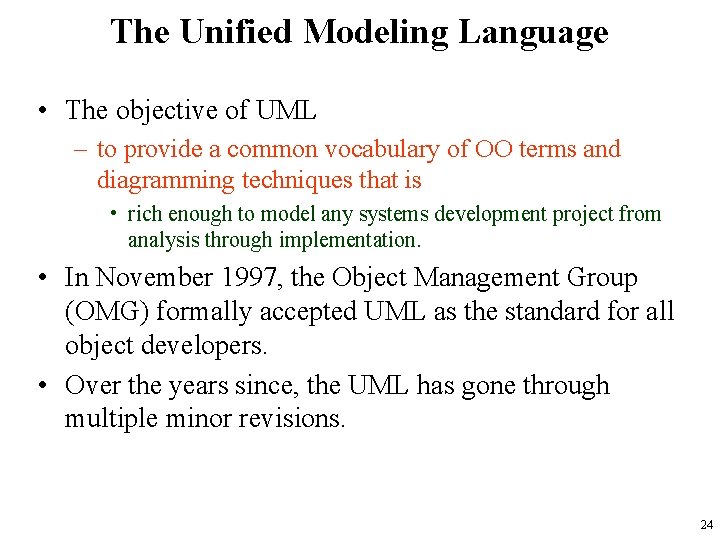 The Unified Modeling Language

• The objective of UML
– to provide a common vocabulary of OO terms and diagramming techniques that is
• rich enough to model any systems development project from analysis through implementation.
• In November 1997, the Object Management Group (OMG) formally accepted UML as the standard for all object developers.
• Over the years since, the UML has gone through multiple minor revisions.

24